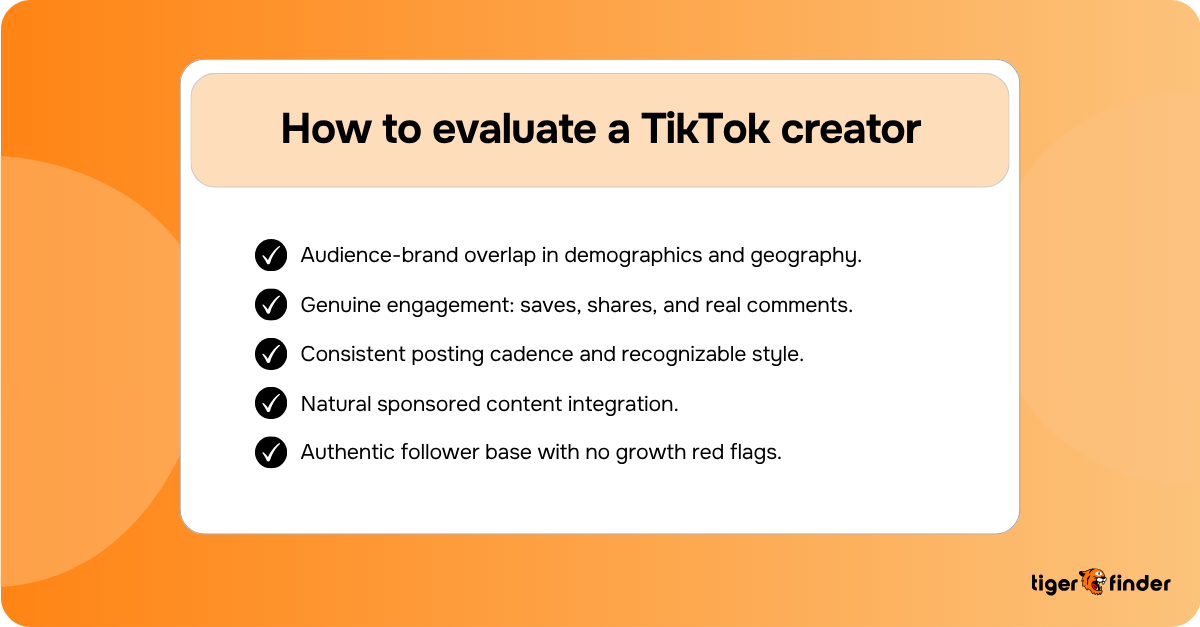 How to evaluate a TikTok creator

Audience-brand overlap in demographics and geography.

Genuine engagement: saves, shares, and real comments.

Consistent posting cadence and recognizable style.

Natural sponsored content integration.

Authentic follower base with no growth red flags.

tiger finder